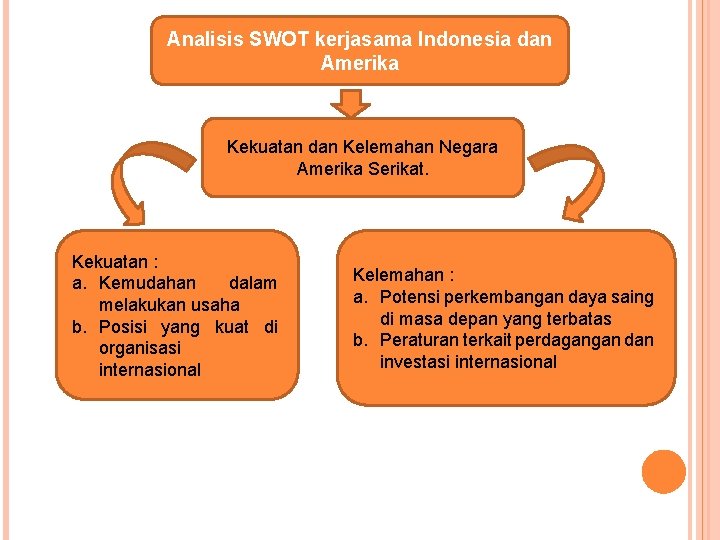 Analisis SWOT kerjasama Indonesia dan Amerika

Kekuatan dan Kelemahan Negara Amerika Serikat.

Kekuatan :
a. Kemudahan dalam melakukan usaha
b. Posisi yang kuat di organisasi internasional

Kelemahan :
a. Potensi perkembangan daya saing di masa depan yang terbatas
b. Peraturan terkait perdagangan dan investasi internasional